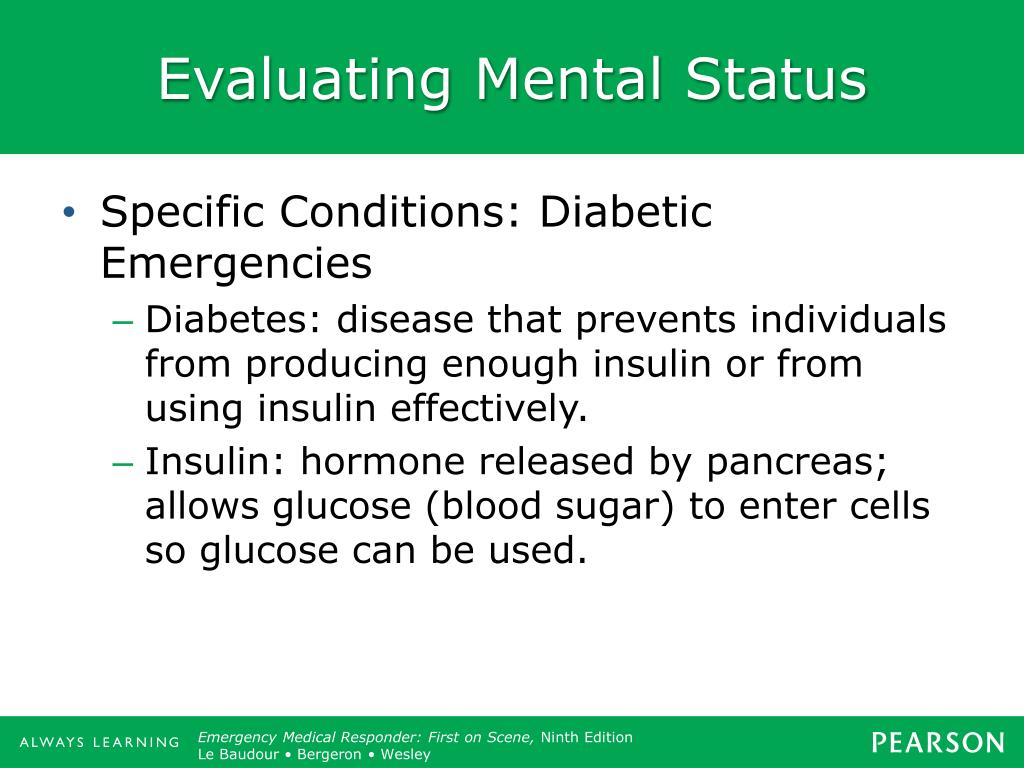 Evaluating Mental Status

• Specific Conditions: Diabetic Emergencies

– Diabetes: disease that prevents individuals from producing enough insulin or from using insulin effectively.

– Insulin: hormone released by pancreas; allows glucose (blood sugar) to enter cells so glucose can be used.

ALWAYS LEARNING

Emergency Medical Responder: First on Scene, Ninth Edition
Le Baudour • Bergeron • Wesley

PEARSON